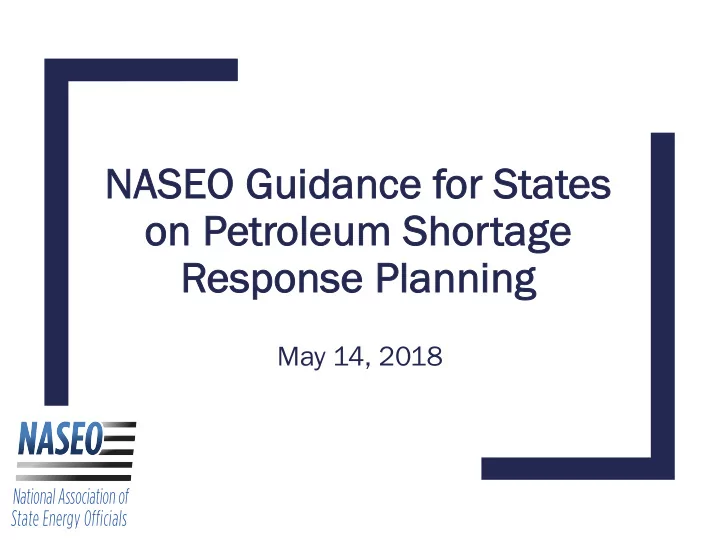 NASEO Guidance for States on Petroleum Shortage Response Planning

May 14, 2018

NASEO
National Association of State Energy Officials